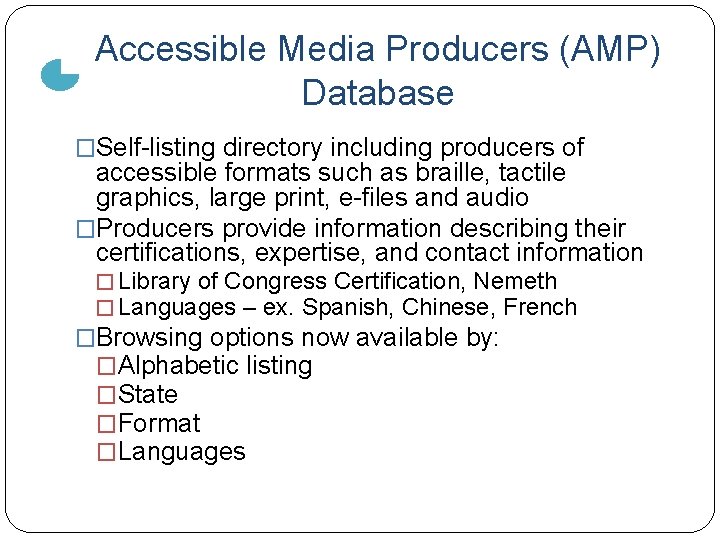 Accessible Media Producers (AMP) Database

□Self-listing directory including producers of accessible formats such as braille, tactile graphics, large print, e-files and audio

□Producers provide information describing their certifications, expertise, and contact information

□ Library of Congress Certification, Nemeth

□ Languages – ex. Spanish, Chinese, French

□Browsing options now available by:

□Alphabetic listing

□State

□Format

□Languages